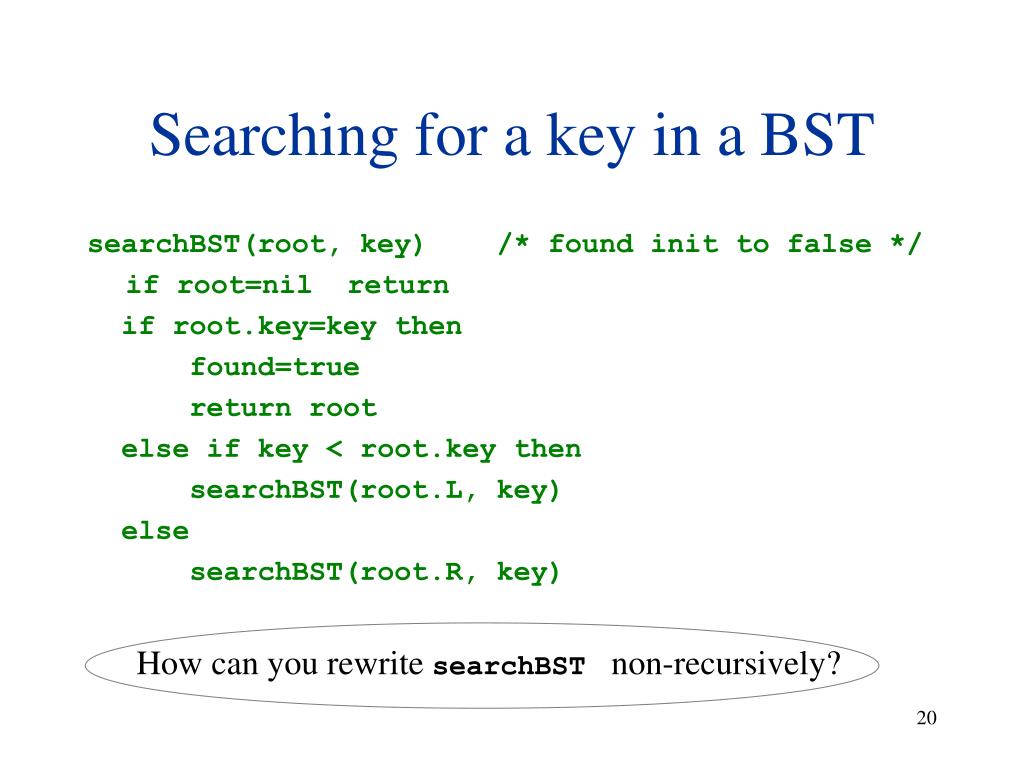 Searching for a key in a BST

searchBST(root, key) /* found init to false */
if root=nil return
if root.key=key then
found=true
return root
else if key < root.key then
searchBST(root.L, key)
else
searchBST(root.R, key)

How can you rewrite searchBST non-recursively?

20